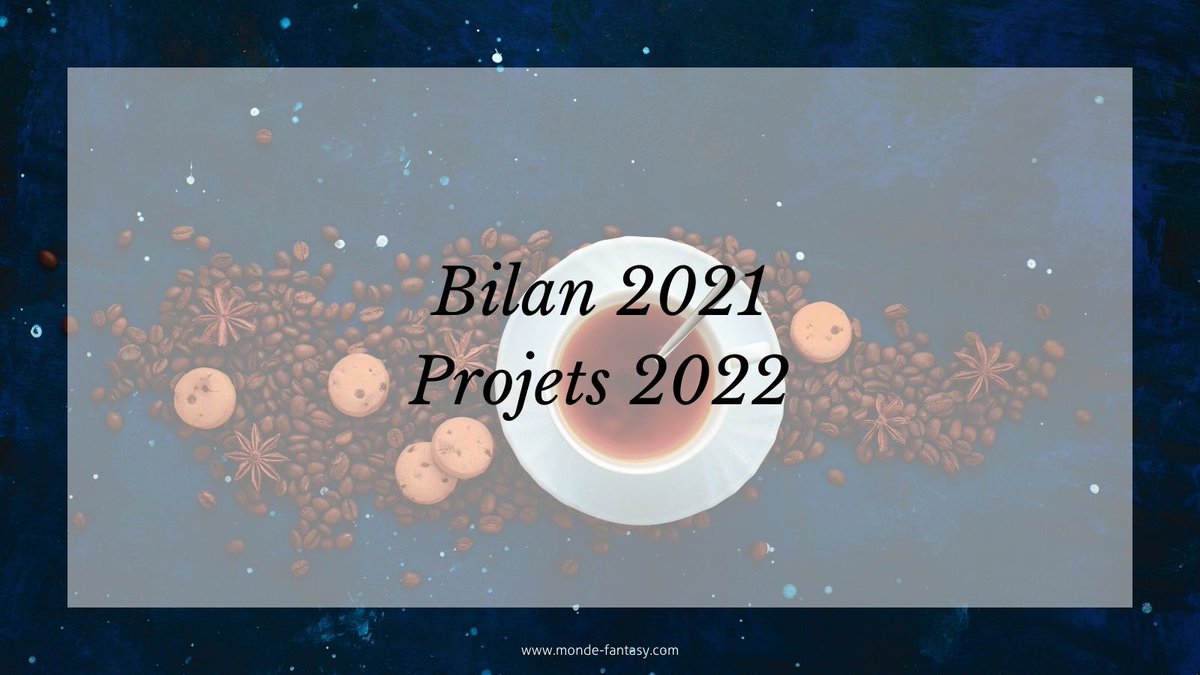 Bilan 2021
Projets 2022

www.monde-fantasy.com